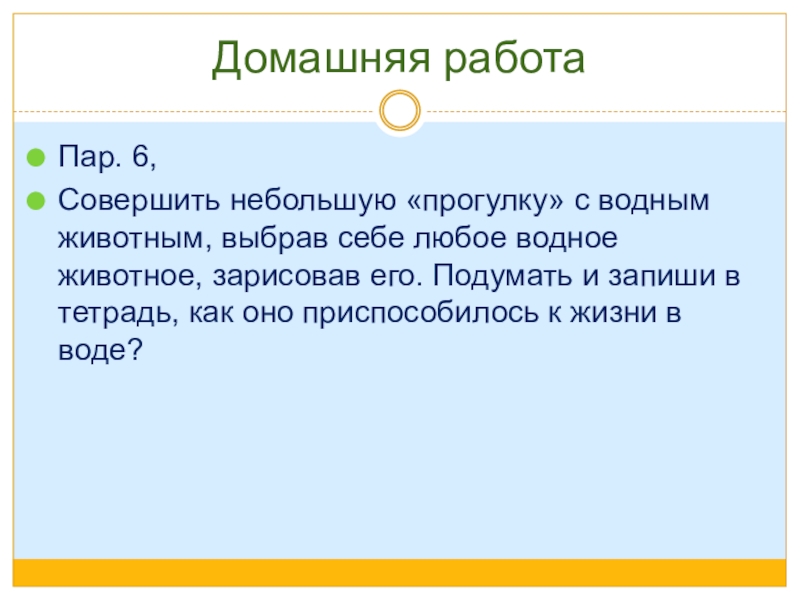 Домашняя работа

Пар. 6,

Совершить небольшую «прогулку» с водным животным, выбрав себе любое водное животное, зарисовав его. Подумать и запиши в тетрадь, как оно приспособилось к жизни в воде?